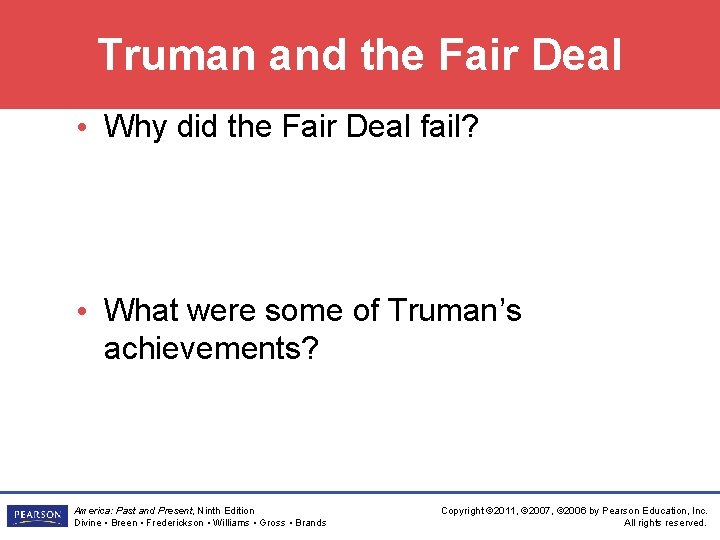 Truman and the Fair Deal

• Why did the Fair Deal fail?

• What were some of Truman's achievements?

PEARSON

America: Past and Present, Ninth Edition
Divine • Breen • Frederickson • Williams • Gross • Brands

Copyright ©2011, ©2007, ©2006 by Pearson Education, Inc.
All rights reserved.